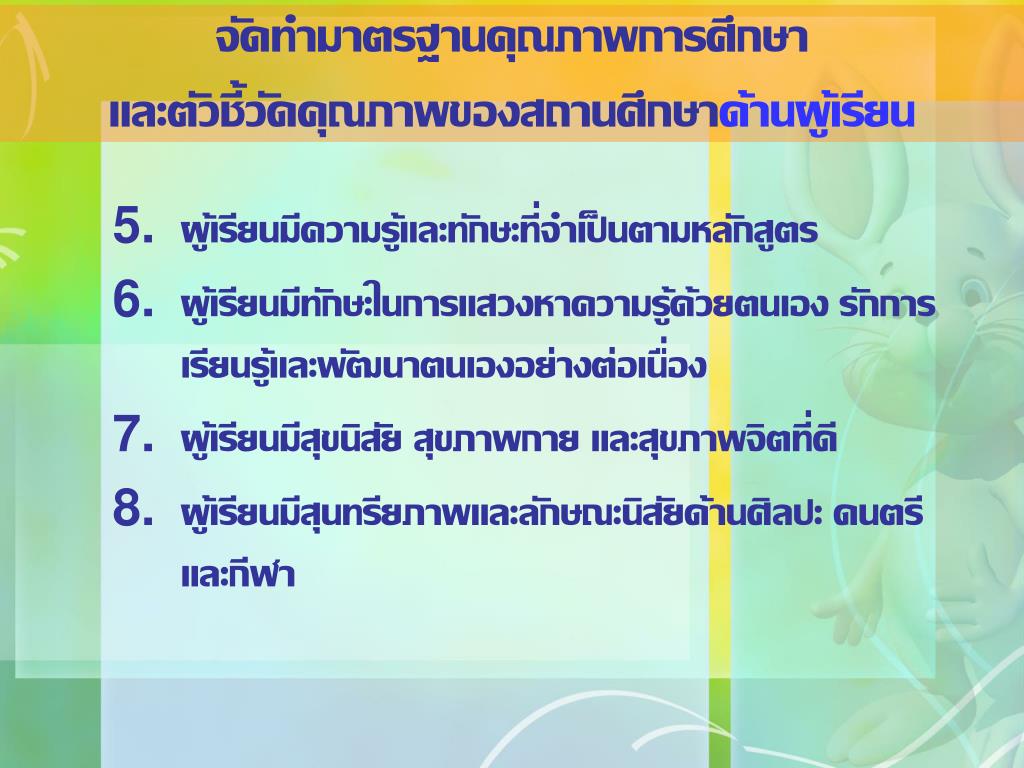 จัดทำมาตรฐานคุณภาพการศึกษา
และตัวชี้วัดคุณภาพของสถานศึกษาด้านผู้เรียน

5. ผู้เรียนมีความรู้และทักษะที่จำเป็นตามหลักสูตร

6. ผู้เรียนมีทักษะในการแสวงหาความรู้ด้วยตนเอง รักการเรียนรู้และพัฒนาตนเองอย่างต่อเนื่อง

7. ผู้เรียนมีสุขนิสัย สุขภาพกาย และสุขภาพจิตที่ดี

8. ผู้เรียนมีสุนทรียภาพและลักษณะนิสัยด้านศิลปะ ดนตรี และกีฬา